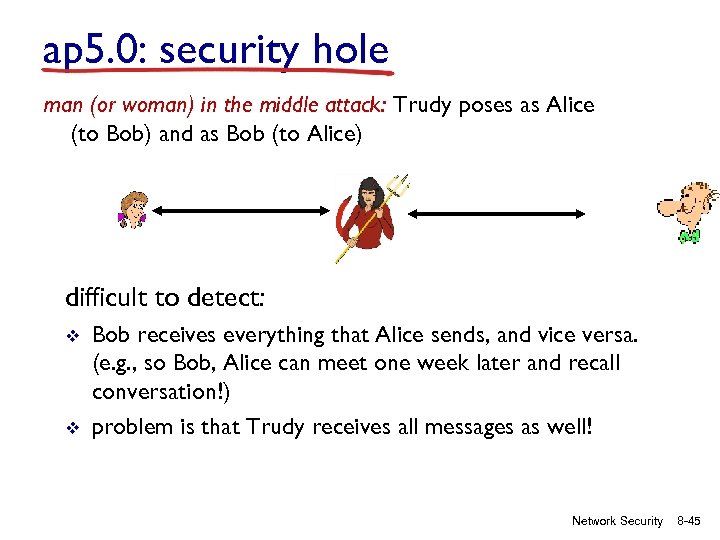 ap5.0: security hole

man (or woman) in the middle attack: Trudy poses as Alice (to Bob) and as Bob (to Alice)

difficult to detect:

❖ Bob receives everything that Alice sends, and vice versa. (e.g., so Bob, Alice can meet one week later and recall conversation!)

❖ problem is that Trudy receives all messages as well!

Network Security 8-45